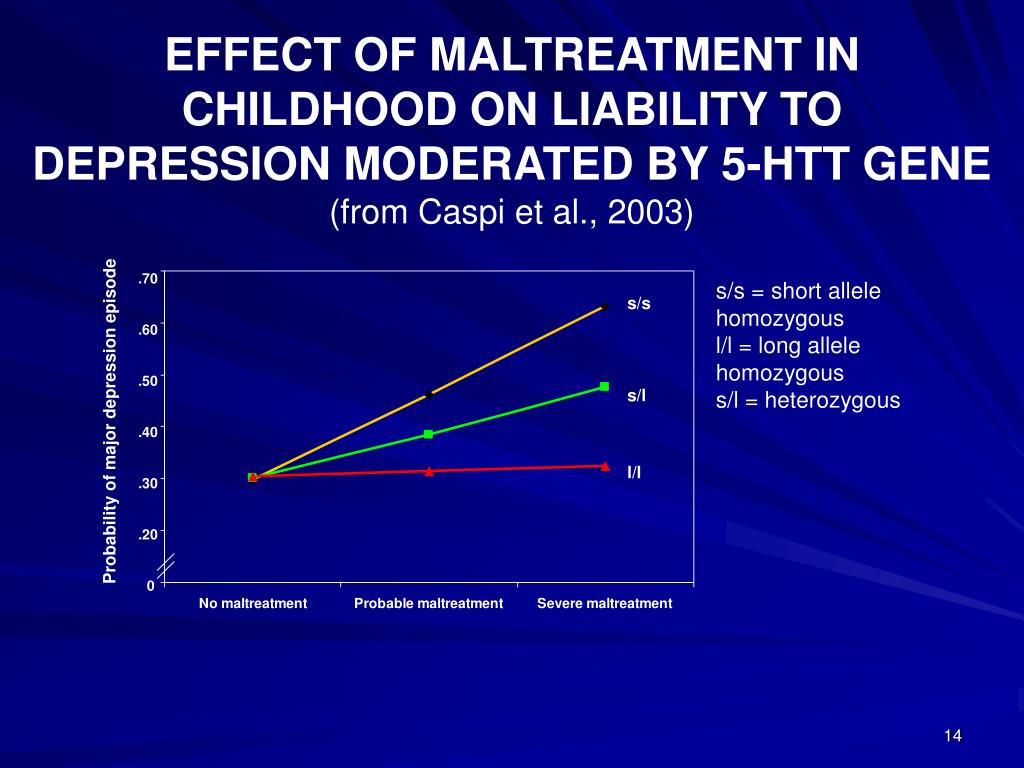 EFFECT OF MALTREATMENT IN CHILDHOOD ON LIABILITY TO DEPRESSION MODERATED BY 5-HTT GENE
(from Caspi et al., 2003)

Probability of major depression episode

.70
.60
.50
.40
.30
.20
0

s/s
s/l
l/l

No maltreatment
Probable maltreatment
Severe maltreatment

s/s = short allele homozygous
l/l = long allele homozygous
s/l = heterozygous

14